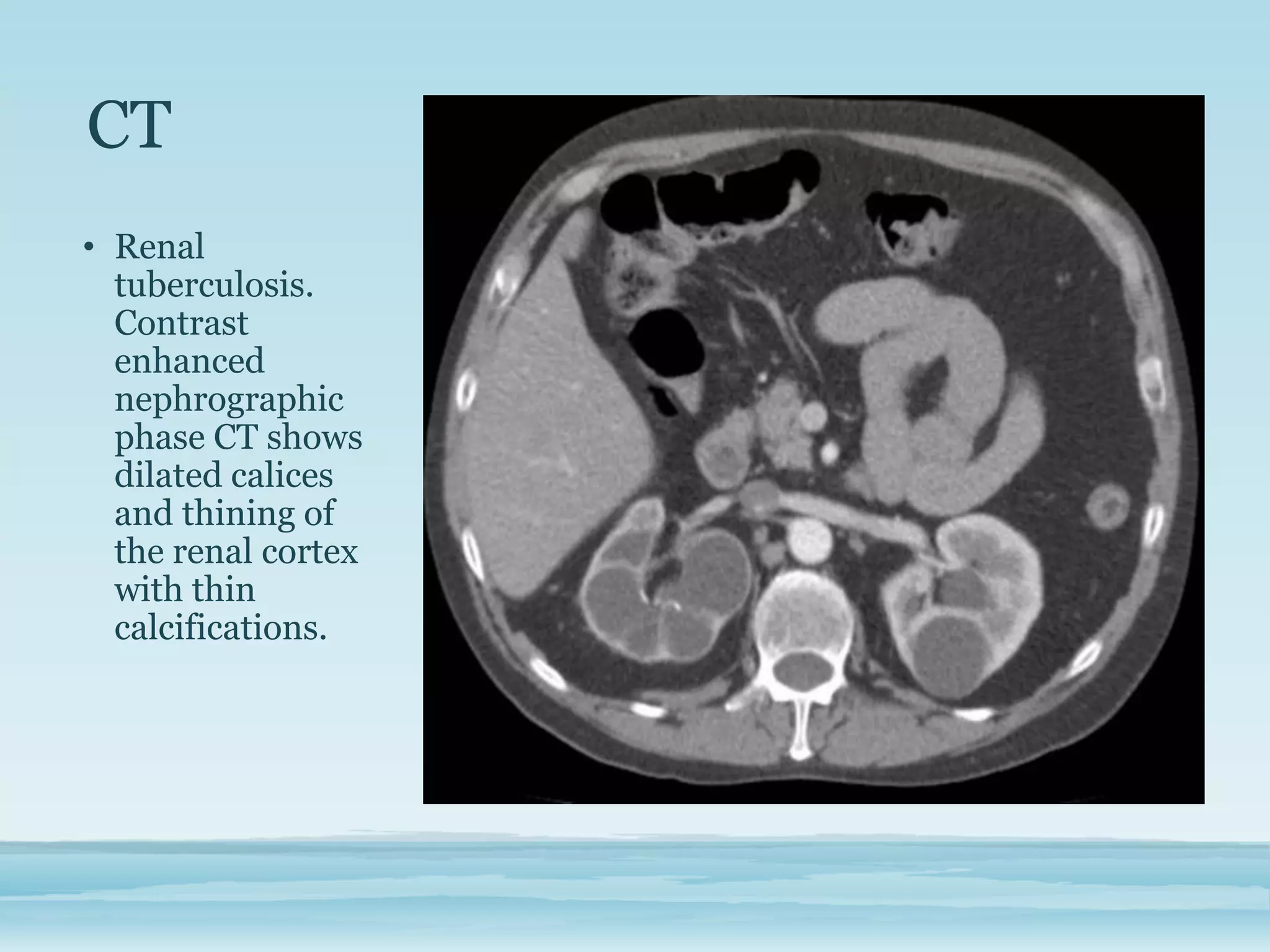 CT

• Renal tuberculosis. Contrast enhanced nephrographic phase CT shows dilated calices and thining of the renal cortex with thin calcifications.